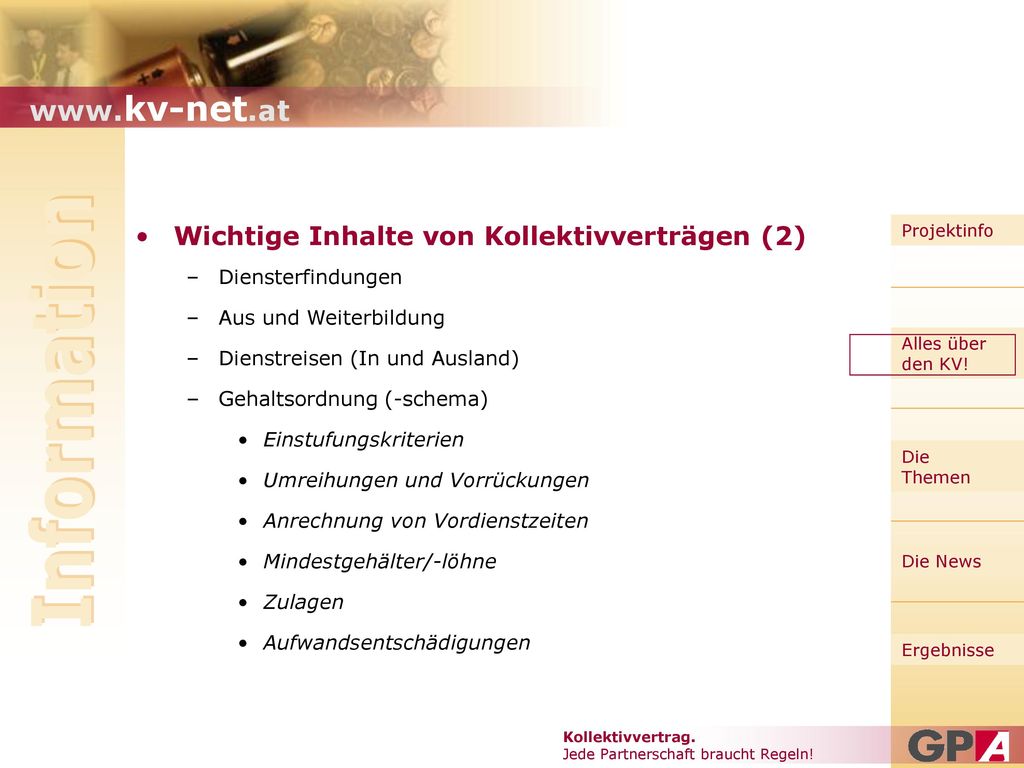 www.kv-net.at

Information

• Wichtige Inhalte von Kollektivverträgen (2)
– Diensterfindungen
– Aus und Weiterbildung
– Dienstreisen (In und Ausland)
– Gehaltsordnung (-schema)
• Einstufungskriterien
• Umreihungen und Vorrückungen
• Anrechnung von Vordienstzeiten
• Mindestgehälter/-löhne
• Zulagen
• Aufwandsentschädigungen

Projektinfo

Alles über den KV!

Die Themen

Die News

Ergebnisse

Kollektivvertrag.
Jede Partnerschaft braucht Regeln!

GPA